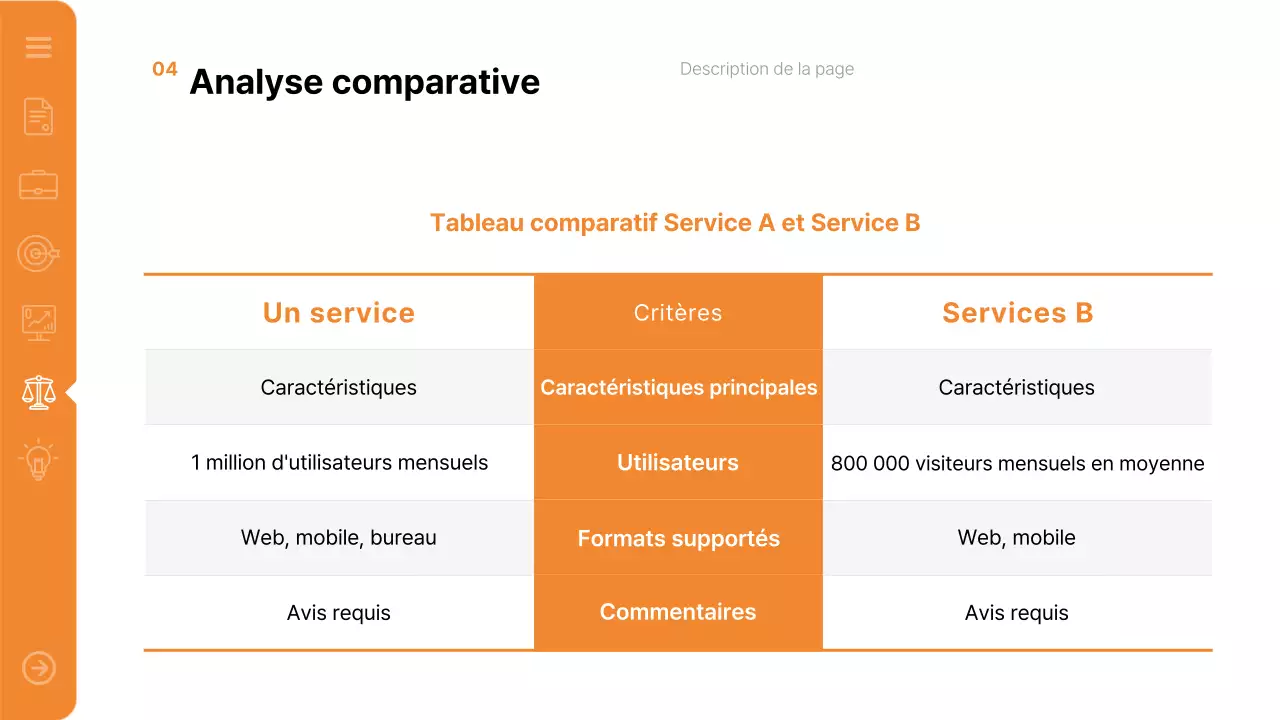 04 Analyse comparative

Description de la page

Tableau comparatif Service A et Service B

| Un service | Critères | Services B |
|---|---|---|
| Caractéristiques | Caractéristiques principales | Caractéristiques |
| 1 million d'utilisateurs mensuels | Utilisateurs | 800 000 visiteurs mensuels en moyenne |
| Web, mobile, bureau | Formats supportés | Web, mobile |
| Avis requis | Commentaires | Avis requis |